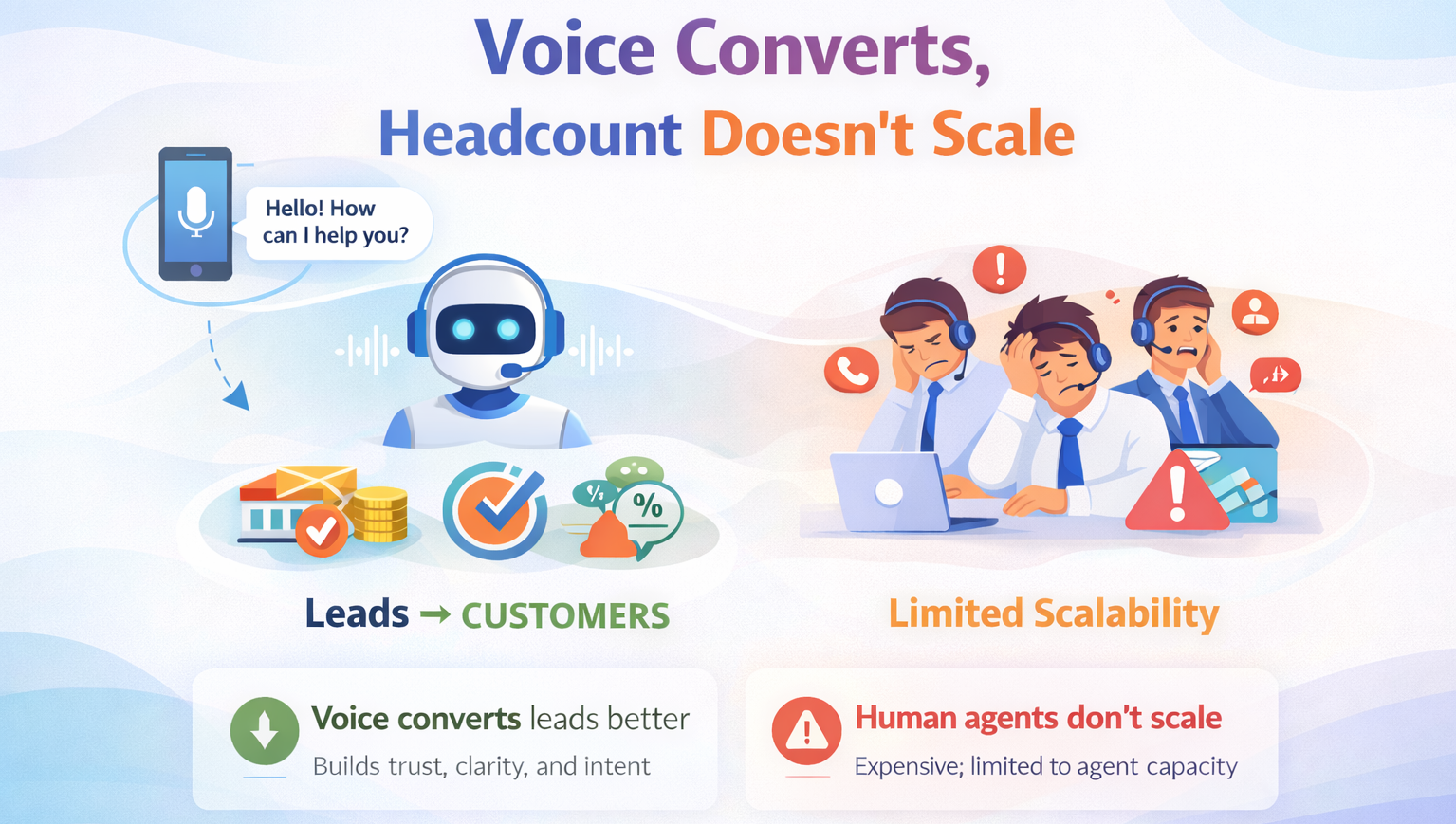 Voice Converts,
Headcount Doesn't Scale

Hello! How can I help you?

%

Leads → CUSTOMERS

Limited Scalability

Voice converts leads better
Builds trust, clarity, and intent

Human agents don't scale
Expensive; limited to agent capacity